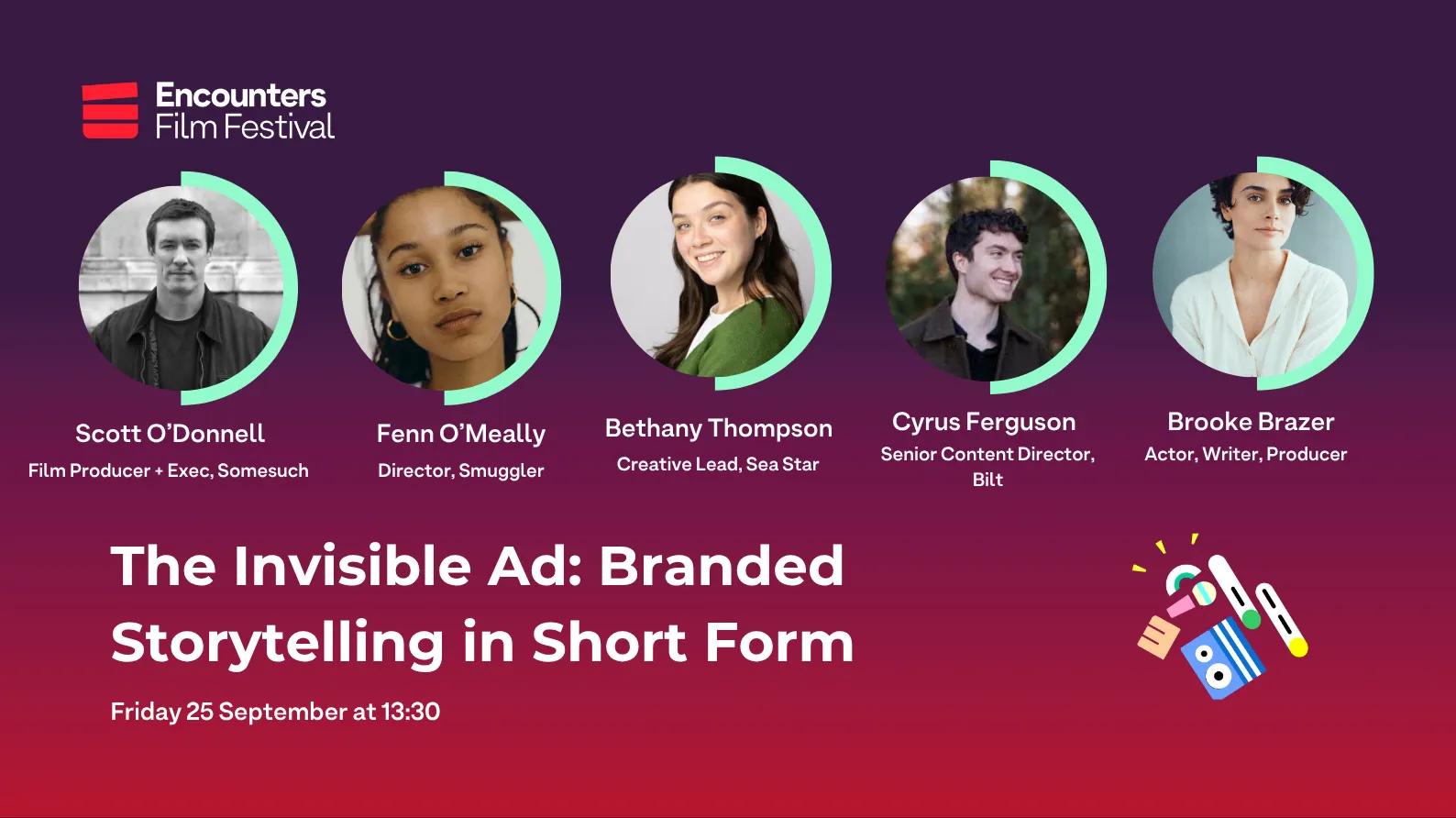 Encounters Film Festival

Scott O'Donnell
Film Producer + Exec, Somesuch

Fenn O'Meally
Director, Smuggler

Bethany Thompson
Creative Lead, Sea Star

Cyrus Ferguson
Senior Content Director, Bilt

Brooke Brazer
Actor, Writer, Producer

The Invisible Ad: Branded Storytelling in Short Form

Friday 25 September at 13:30